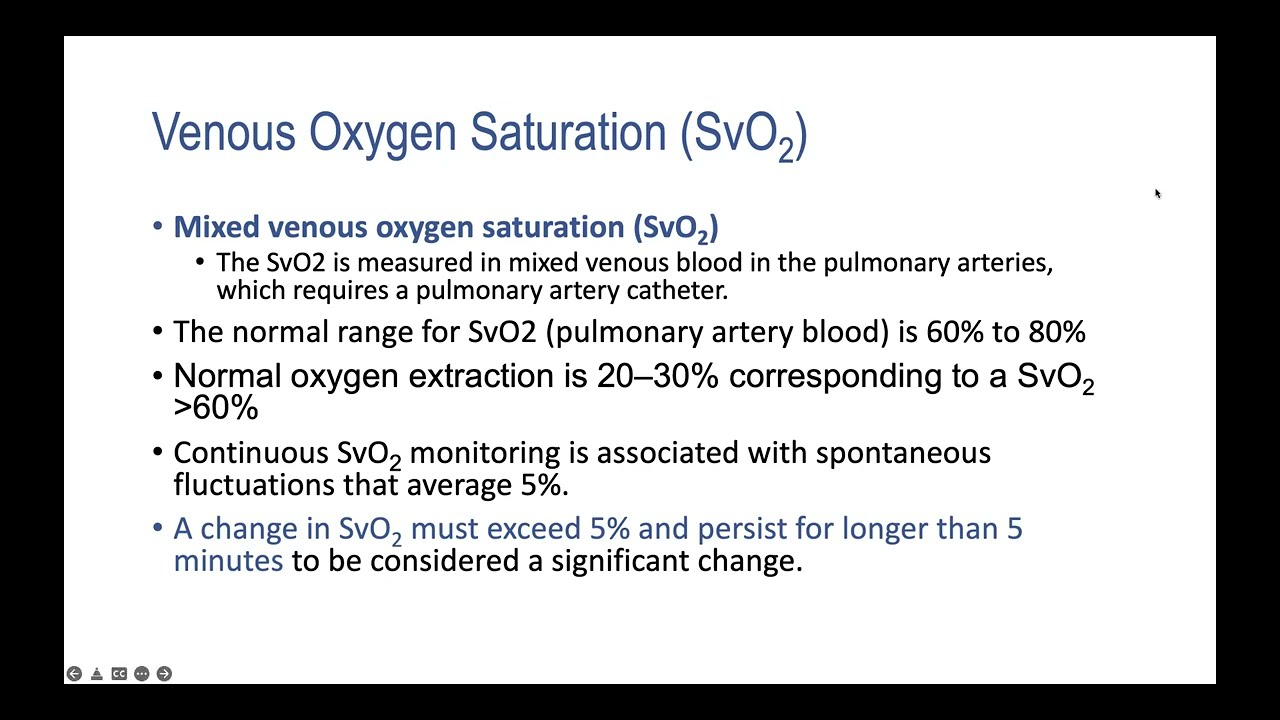 Venous Oxygen Saturation ($SvO_2$)

• Mixed venous oxygen saturation ($SvO_2$)
  • The SvO2 is measured in mixed venous blood in the pulmonary arteries, which requires a pulmonary artery catheter.

• The normal range for SvO2 (pulmonary artery blood) is 60% to 80%

• Normal oxygen extraction is 20–30% corresponding to a $SvO_2$ >60%

• Continuous $SvO_2$ monitoring is associated with spontaneous fluctuations that average 5%.

• A change in $SvO_2$ must exceed 5% and persist for longer than 5 minutes to be considered a significant change.